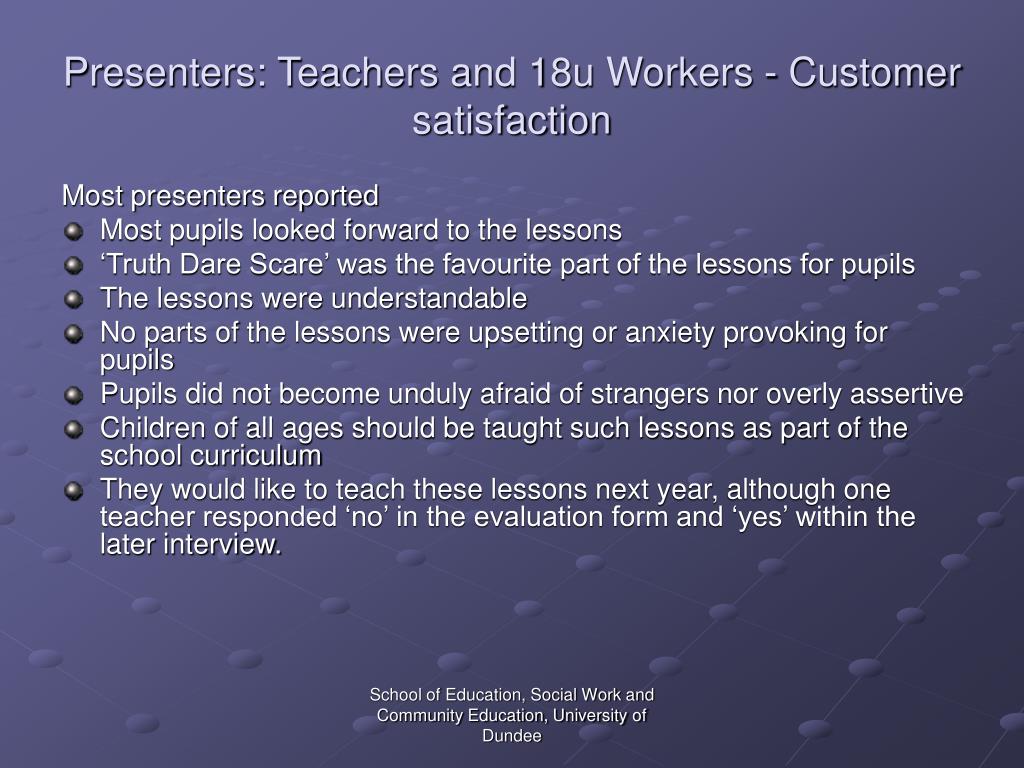 Presenters: Teachers and 18u Workers - Customer satisfaction

Most presenters reported

- Most pupils looked forward to the lessons
- ‘Truth Dare Scare’ was the favourite part of the lessons for pupils
- The lessons were understandable
- No parts of the lessons were upsetting or anxiety provoking for pupils
- Pupils did not become unduly afraid of strangers nor overly assertive
- Children of all ages should be taught such lessons as part of the school curriculum
- They would like to teach these lessons next year, although one teacher responded ‘no’ in the evaluation form and ‘yes’ within the later interview.

School of Education, Social Work and Community Education, University of Dundee